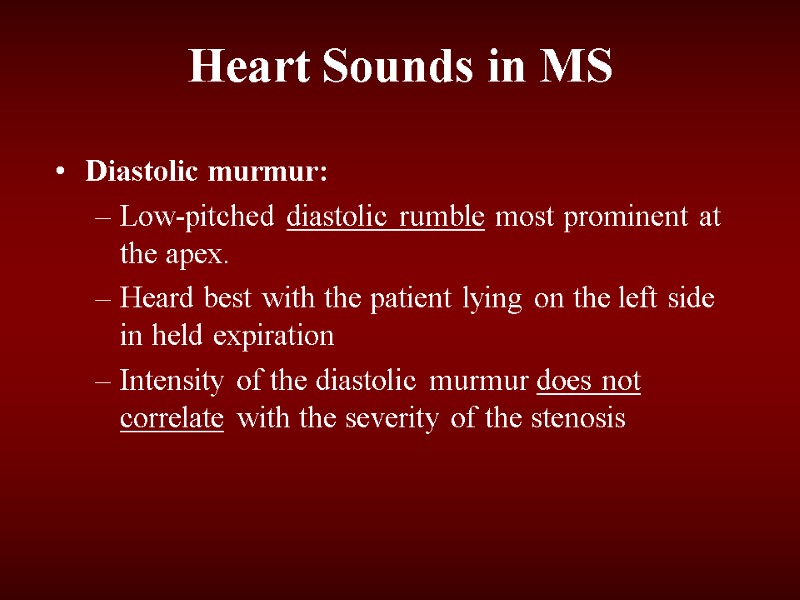 Heart Sounds in MS

• Diastolic murmur:
– Low-pitched diastolic rumble most prominent at the apex.
– Heard best with the patient lying on the left side in held expiration
– Intensity of the diastolic murmur does not correlate with the severity of the stenosis